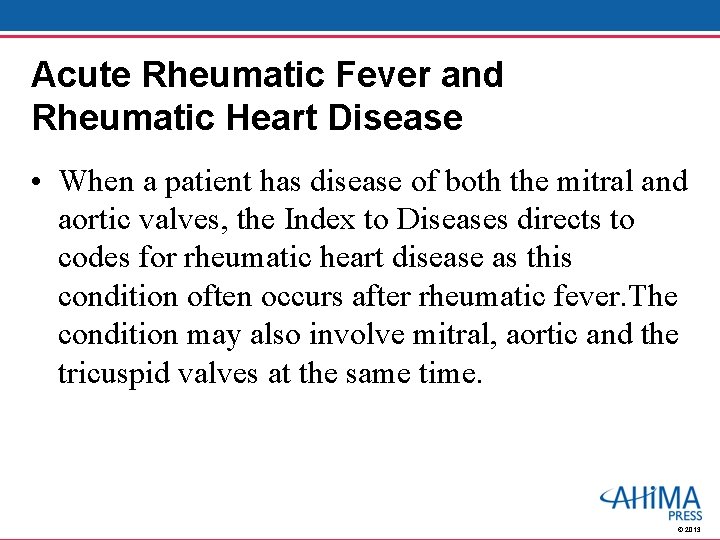 Acute Rheumatic Fever and Rheumatic Heart Disease

• When a patient has disease of both the mitral and aortic valves, the Index to Diseases directs to codes for rheumatic heart disease as this condition often occurs after rheumatic fever.The condition may also involve mitral, aortic and the tricuspid valves at the same time.

AHIMA PRESS
© 2013